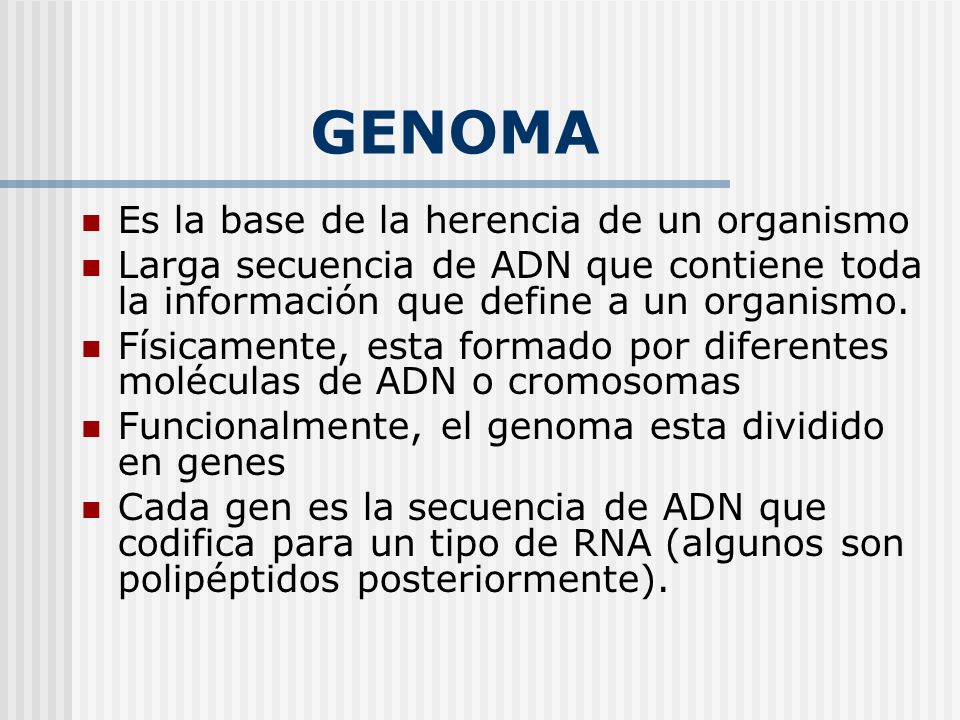 GENOMA

- Es la base de la herencia de un organismo
- Larga secuencia de ADN que contiene toda la información que define a un organismo.
- Físicamente, esta formado por diferentes moléculas de ADN o cromosomas
- Funcionalmente, el genoma esta dividido en genes
- Cada gen es la secuencia de ADN que codifica para un tipo de RNA (algunos son polipéptidos posteriormente).